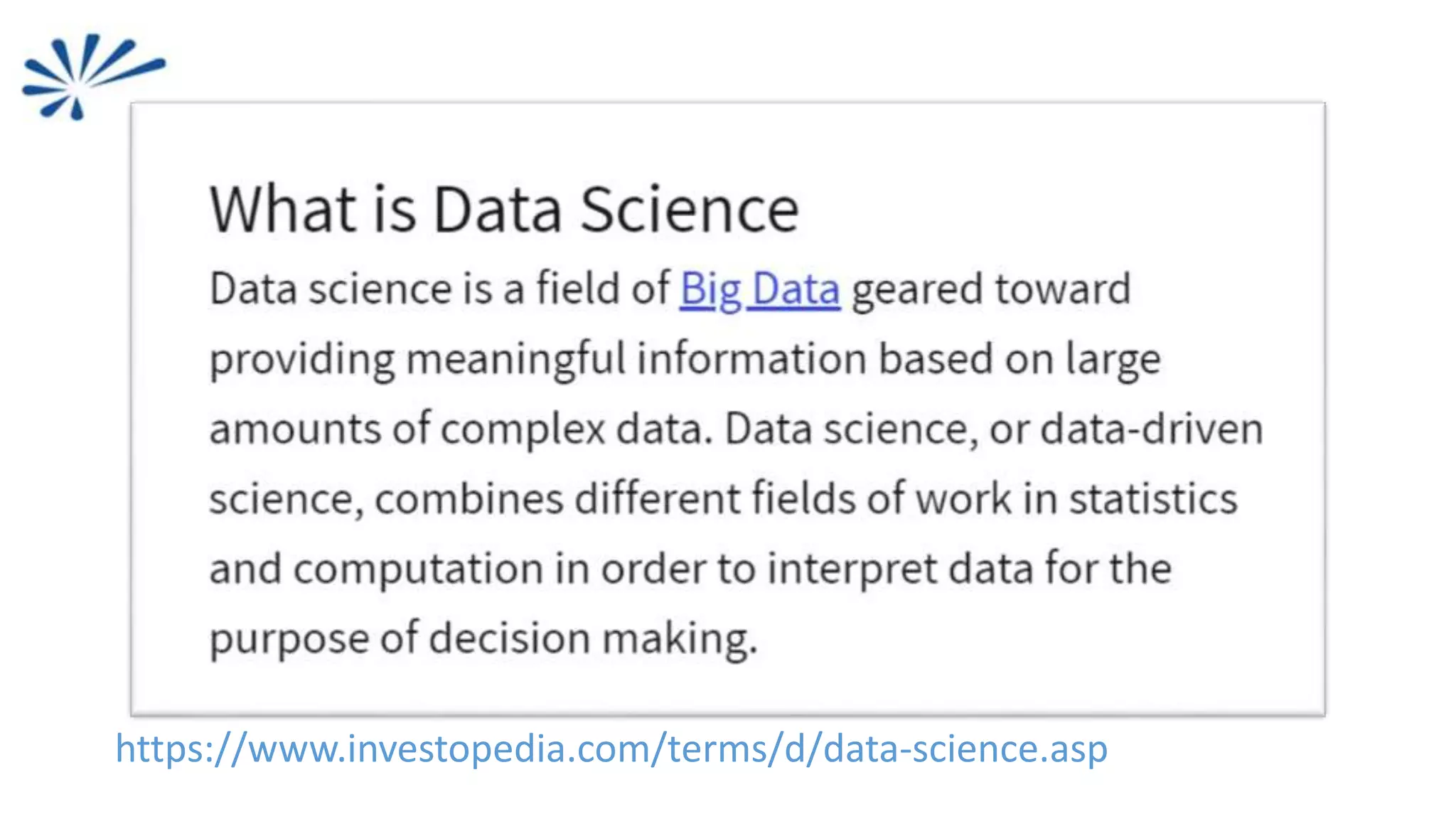 What is Data Science

Data science is a field of Big Data geared toward providing meaningful information based on large amounts of complex data. Data science, or data-driven science, combines different fields of work in statistics and computation in order to interpret data for the purpose of decision making.

https://www.investopedia.com/terms/d/data-science.asp